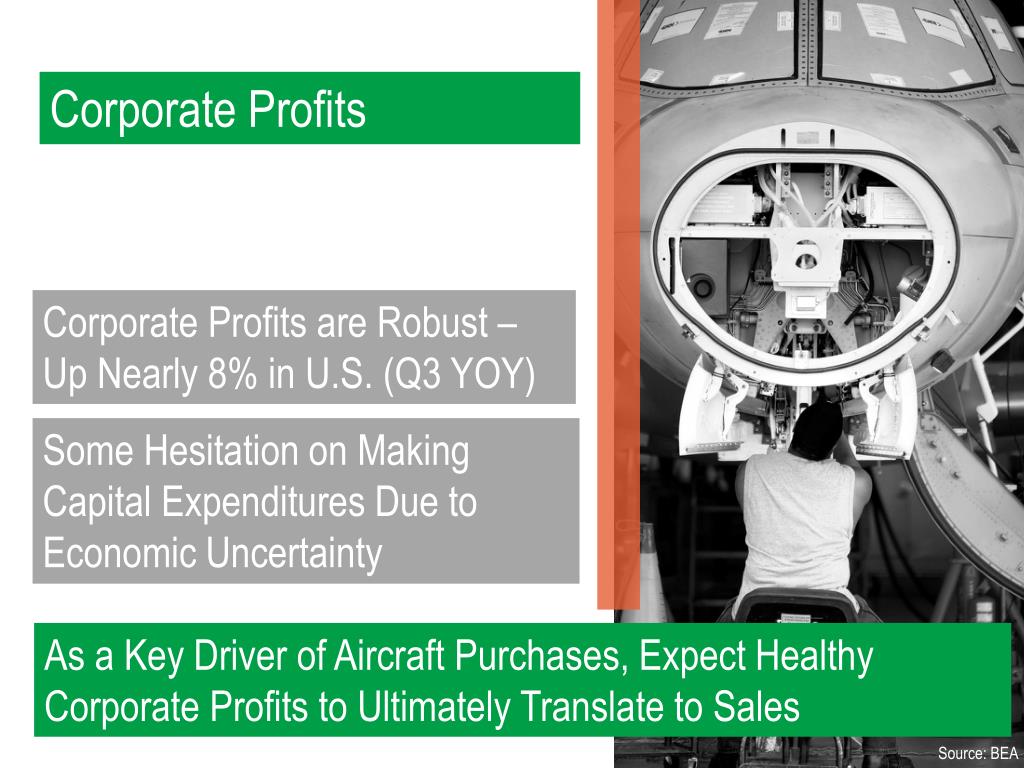 Corporate Profits

Corporate Profits are Robust – Up Nearly 8% in U.S. (Q3 YOY)

Some Hesitation on Making Capital Expenditures Due to Economic Uncertainty

As a Key Driver of Aircraft Purchases, Expect Healthy Corporate Profits to Ultimately Translate to Sales

Source: BEA